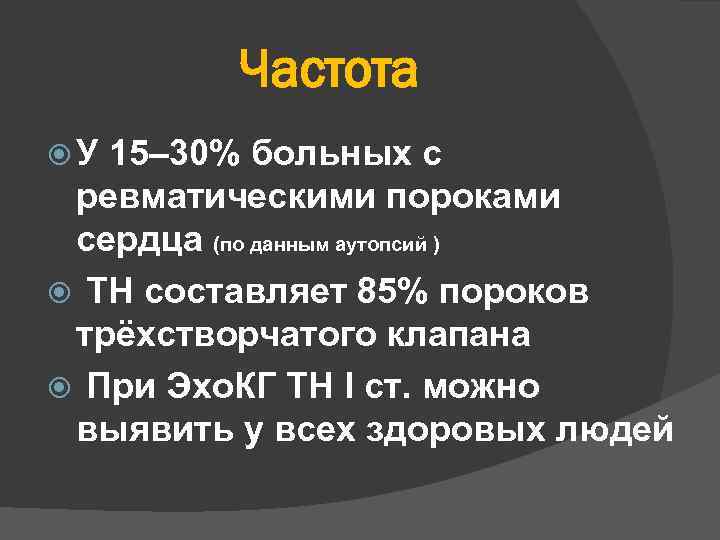 Частота

У 15–30% больных с ревматическими пороками сердца (по данным аутопсий )

ТН составляет 85% пороков трёхстворчатого клапана

При ЭхоКГ ТН I ст. можно выявить у всех здоровых людей